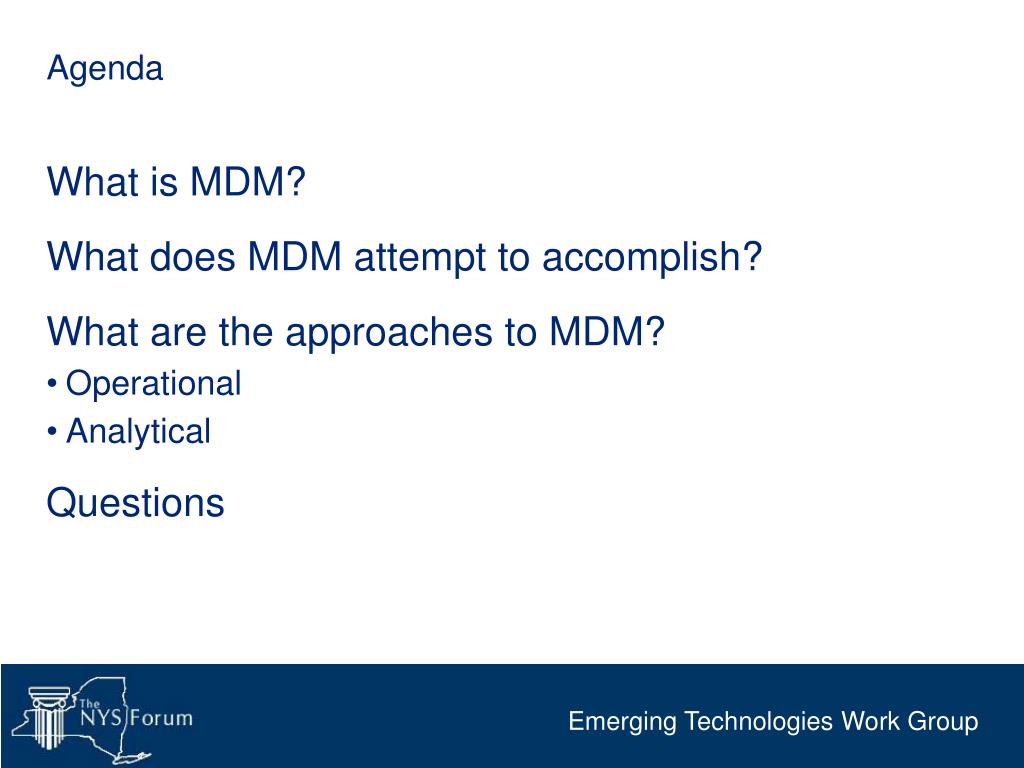 Agenda

What is MDM?

What does MDM attempt to accomplish?

What are the approaches to MDM?

• Operational
• Analytical

Questions

The NYS Forum

Emerging Technologies Work Group